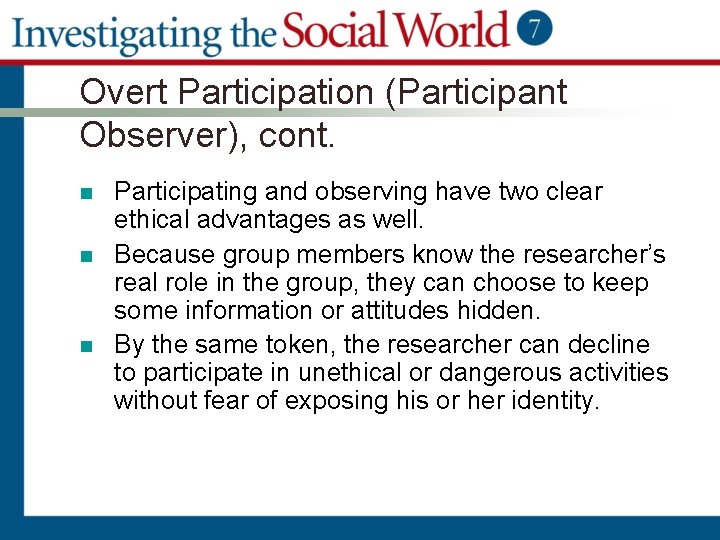 Investigating the Social World 7

Overt Participation (Participant Observer), cont.

Participating and observing have two clear ethical advantages as well.

Because group members know the researcher's real role in the group, they can choose to keep some information or attitudes hidden.

By the same token, the researcher can decline to participate in unethical or dangerous activities without fear of exposing his or her identity.